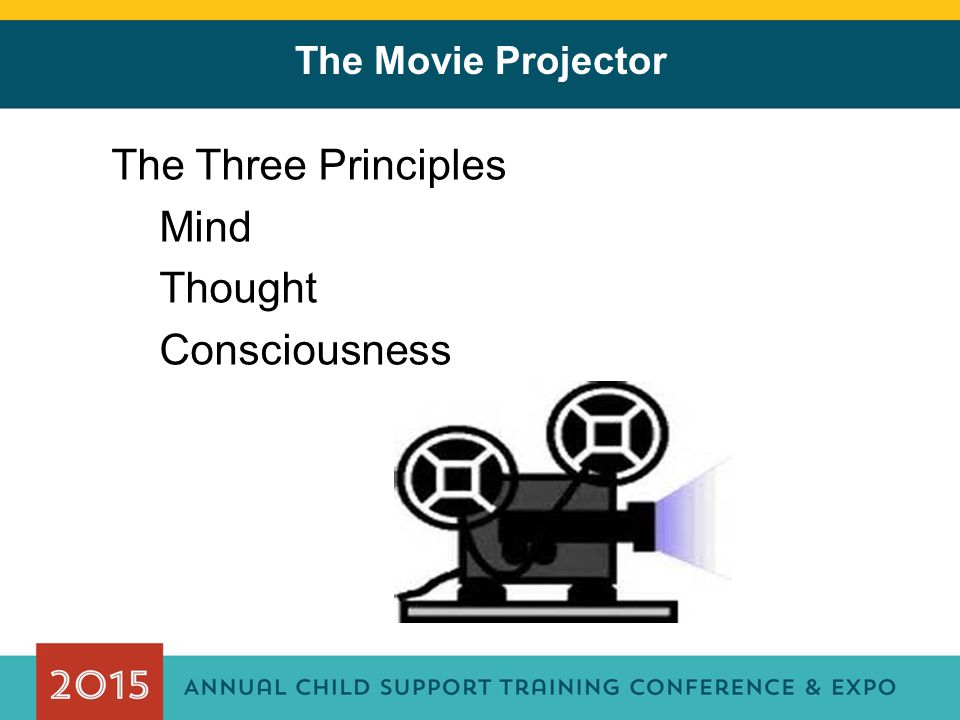 The Movie Projector

The Three Principles
Mind
Thought
Consciousness

2015 ANNUAL CHILD SUPPORT TRAINING CONFERENCE & EXPO